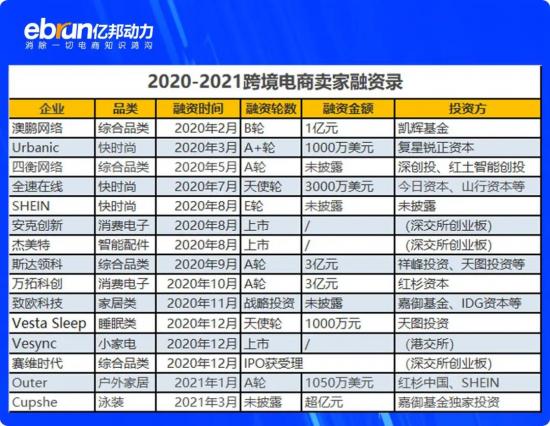 ebrun亿邦动力
消除一切电商知识鸿沟

2020-2021跨境电商卖家融资录

| 企业 | 品类 | 融资时间 | 融资轮数 | 融资金额 | 投资方 |
|---|---|---|---|---|---|
| 澳鹏网络 | 综合品类 | 2020年2月 | B轮 | 1亿元 | 凯辉基金 |
| Urbanic | 快时尚 | 2020年3月 | A+轮 | 1000万美元 | 复星锐正资本 |
| 四衡网络 | 综合品类 | 2020年5月 | A轮 | 未披露 | 深创投、红土智能创投 |
| 全速在线 | 快时尚 | 2020年7月 | 天使轮 | 3000万美元 | 今日资本、山行资本等 |
| SHEIN | 快时尚 | 2020年8月 | E轮 | 未披露 | 未披露 |
| 安克创新 | 消费电子 | 2020年8月 | 上市 | / | （深交所创业板） |
| 杰美特 | 智能配件 | 2020年8月 | 上市 | / | （深交所创业板） |
| 斯达领科 | 综合品类 | 2020年9月 | A轮 | 3亿元 | 祥峰投资、天图投资等 |
| 万拓科创 | 消费电子 | 2020年10月 | A轮 | 3亿元 | 红杉资本 |
| 致欧科技 | 家居类 | 2020年11月 | 战略投资 | 未披露 | 嘉御基金、IDG资本等 |
| Vesta Sleep | 睡眠类 | 2020年12月 | 天使轮 | 1000万元 | 天图投资 |
| Vesync | 小家电 | 2020年12月 | 上市 | / | （港交所） |
| 赛维时代 | 综合品类 | 2020年12月 | IPO获受理 | | （深交所创业板） |
| Outer | 户外家居 | 2021年1月 | A轮 | 1050万美元 | 红杉中国、SHEIN |
| Cupshe | 泳装 | 2021年3月 | 未披露 | 超亿元 | 嘉御基金独家投资 |